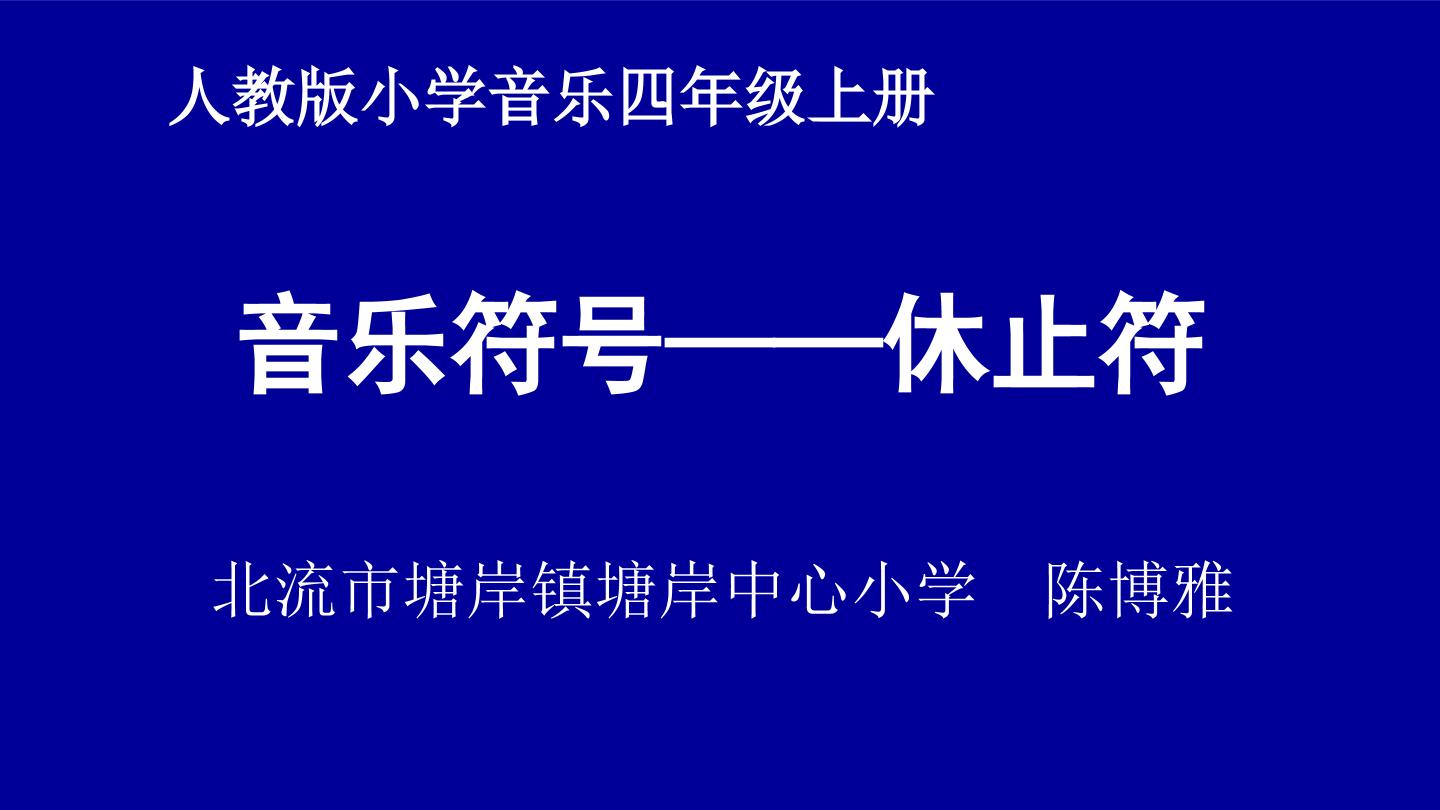 人教版小学音乐四年级上册

音乐符号——休止符

北流市塘岸镇塘岸中心小学 陈博雅